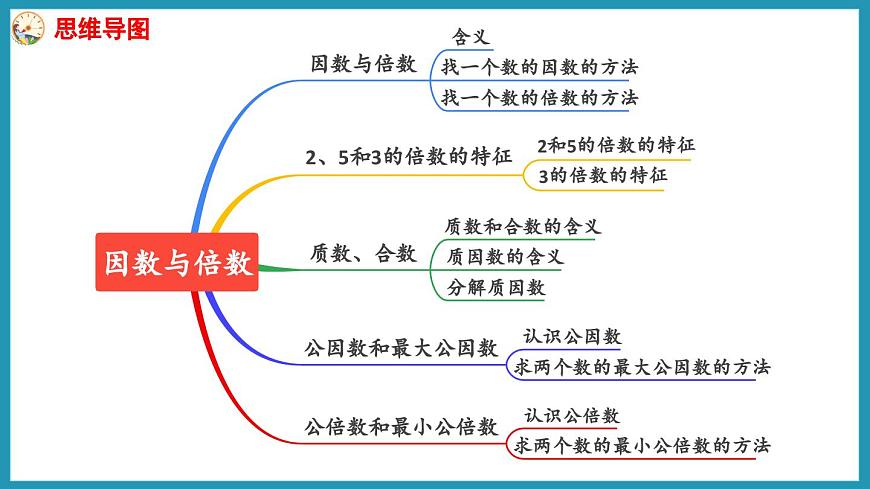 思维导图

因数与倍数

因数与倍数
含义
找一个数的因数的方法
找一个数的倍数的方法

2、5和3的倍数的特征
2和5的倍数的特征
3的倍数的特征

质数、合数
质数和合数的含义
质因数的含义
分解质因数

公因数和最大公因数
认识公因数
求两个数的最大公因数的方法

公倍数和最小公倍数
认识公倍数
求两个数的最小公倍数的方法